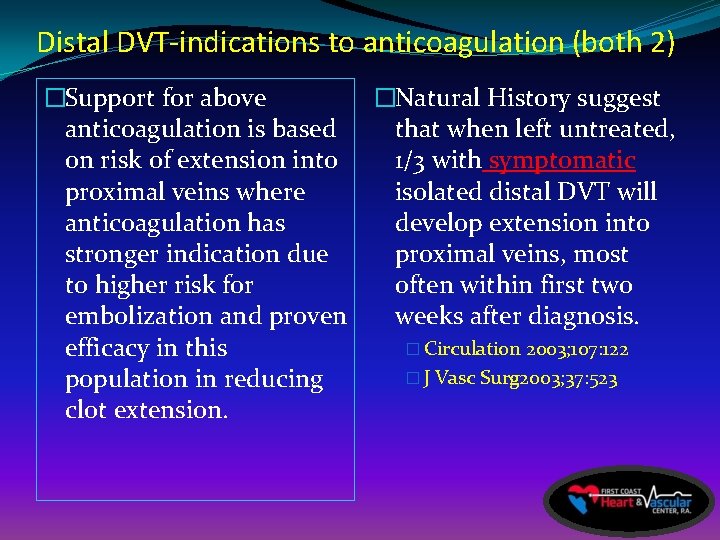 Distal DVT-indications to anticoagulation (both 2)

□Support for above anticoagulation is based on risk of extension into proximal veins where anticoagulation has stronger indication due to higher risk for embolization and proven efficacy in this population in reducing clot extension.

□Natural History suggest that when left untreated, 1/3 with symptomatic isolated distal DVT will develop extension into proximal veins, most often within first two weeks after diagnosis.

□ Circulation 2003;107:122

□ J Vasc Surg2003;37:523

FIRST COAST Heart & Vascular CENTER, P.A.